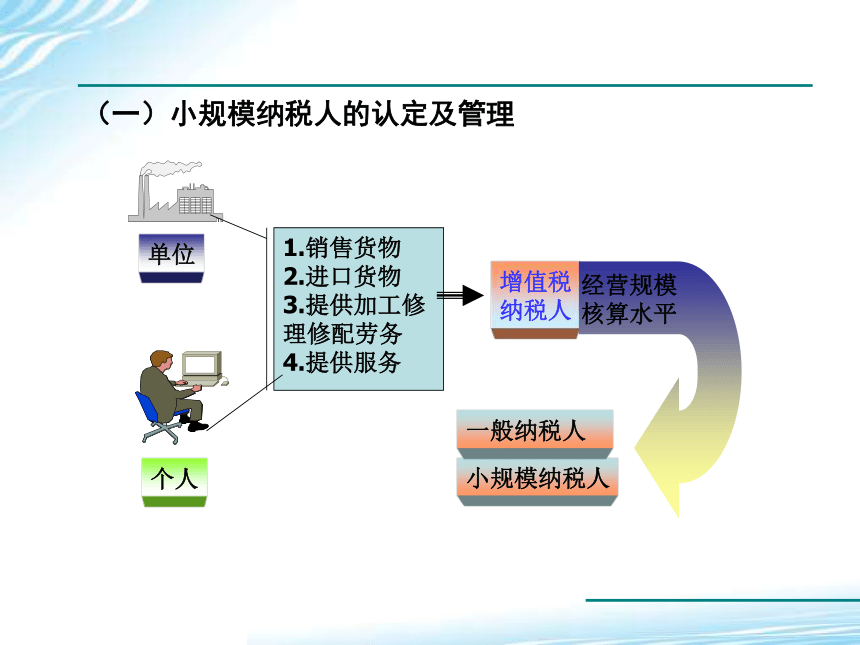 （一）小规模纳税人的认定及管理

单位

个人

1.销售货物
2.进口货物
3.提供加工修理修配劳务
4.提供服务

增值税纳税人

经营规模
核算水平

一般纳税人

小规模纳税人